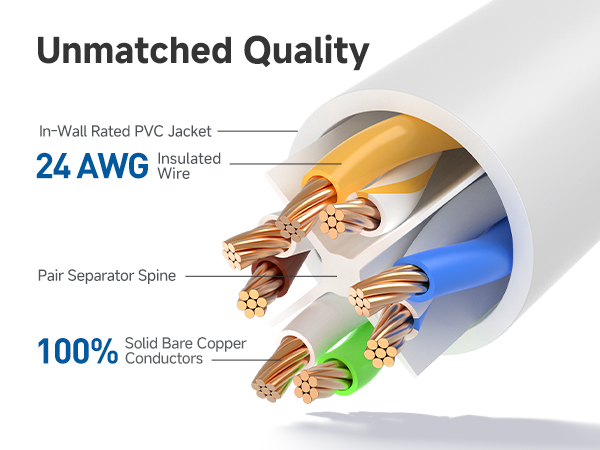 Unmatched Quality

In-Wall Rated PVC Jacket

24 AWG Insulated Wire

Pair Separator Spine

100% Solid Bare Copper Conductors